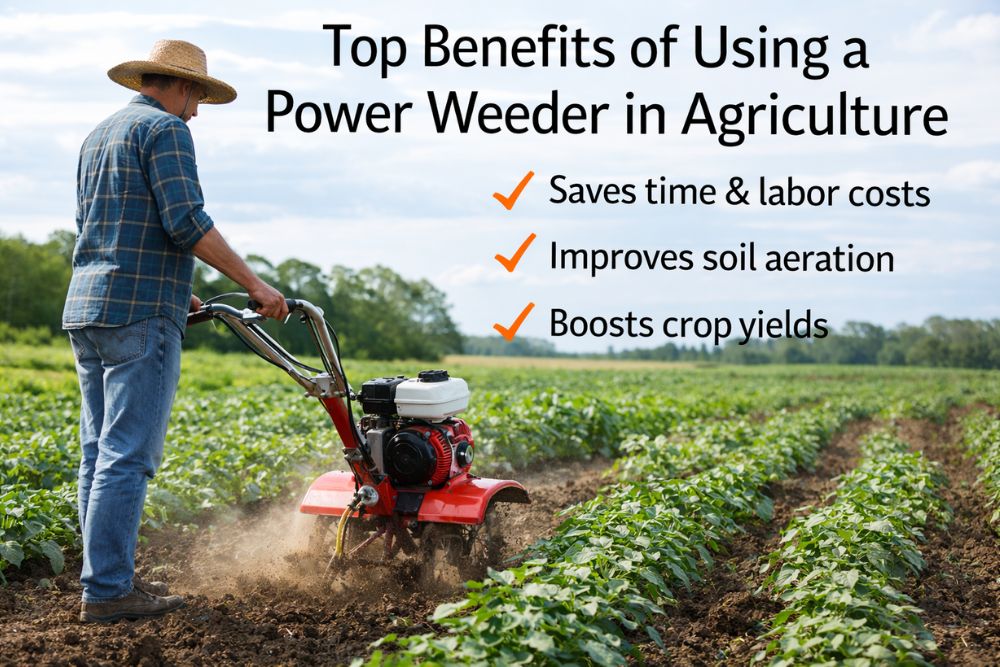 Top Benefits of Using a Power Weeder in Agriculture

✓ Saves time & labor costs

✓ Improves soil aeration

✓ Boosts crop yields